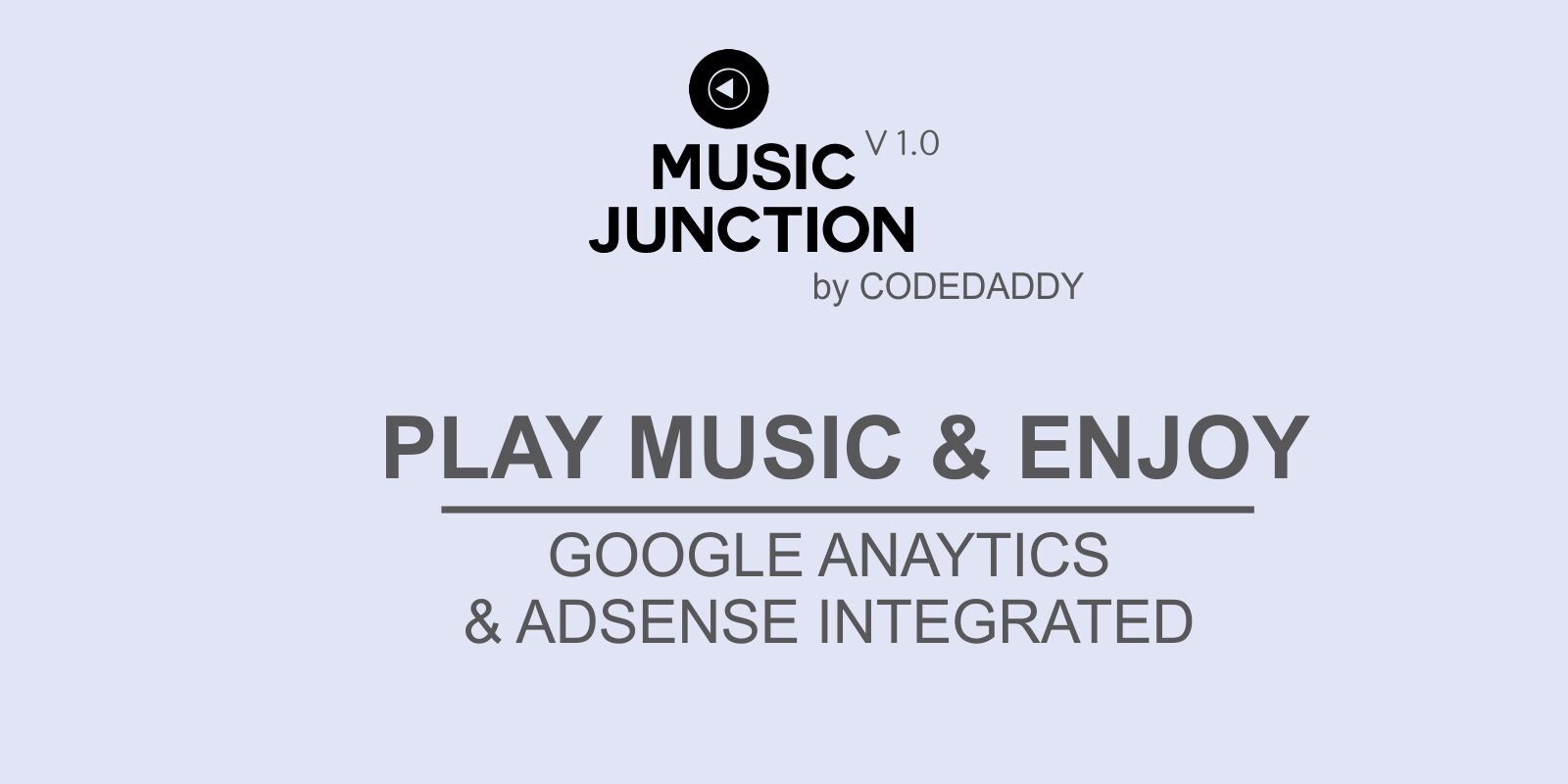 MUSIC JUNCTION V 1.0
by CODEDADDY

PLAY MUSIC & ENJOY

GOOGLE ANAYTICS
& ADSENSE INTEGRATED